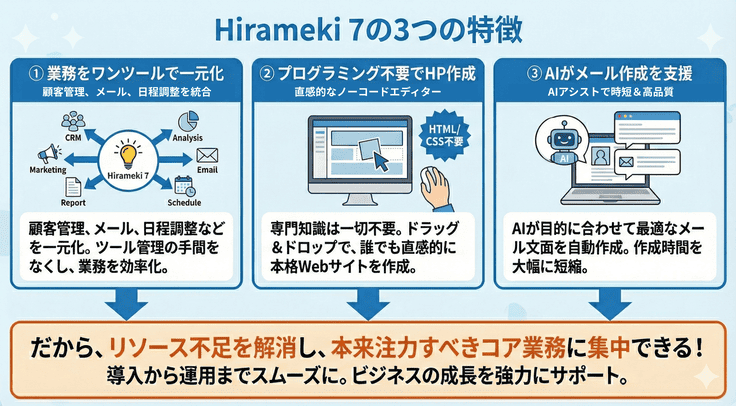 Hirameki 7の3つの特徴

① 業務をワンツールで一元化
顧客管理、メール、日程調整を統合

CRM
Analysis
Marketing
Hirameki 7
Email
Report
Schedule

顧客管理、メール、日程調整などを一元化。ツール管理の手間をなくし、業務を効率化。

② プログラミング不要でHP作成
直感的なノーコードエディター

HTML/CSS不要

専門知識は一切不要。ドラッグ&ドロップで、誰でも直感的に本格Webサイトを作成。

③ AIがメール作成を支援
AIアシストで時短&高品質

AI

AIが目的に合わせて最適なメール文面を自動作成。作成時間を大幅に短縮。

だから、リソース不足を解消し、本来注力すべきコア業務に集中できる!
導入から運用までスムーズに。ビジネスの成長を強力にサポート。